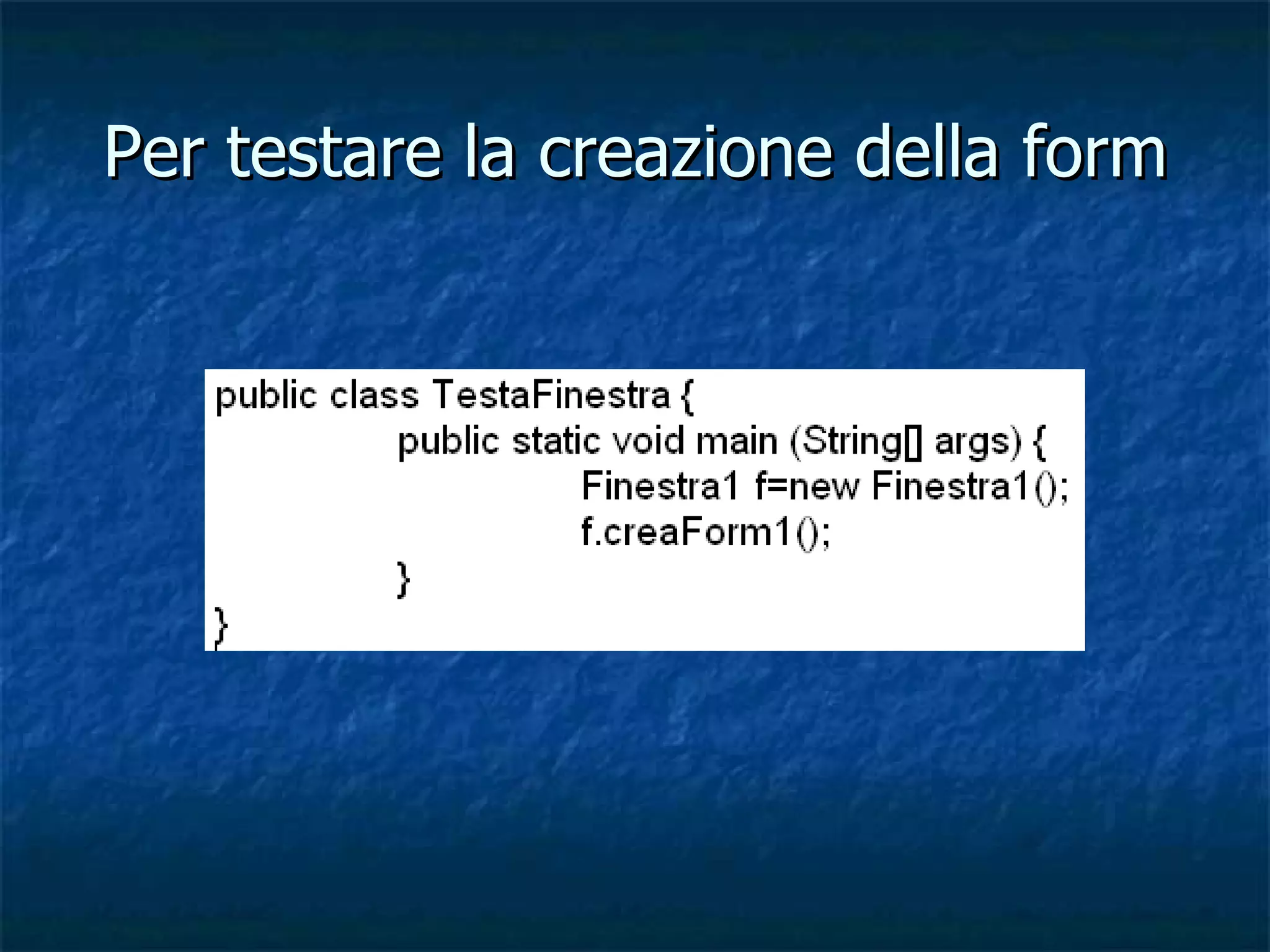 Per testare la creazione della form

public class TestaFinestra {
public static void main (String[] args) {
Finestra1 f=new Finestra1();
f.creaForm1();
}
}